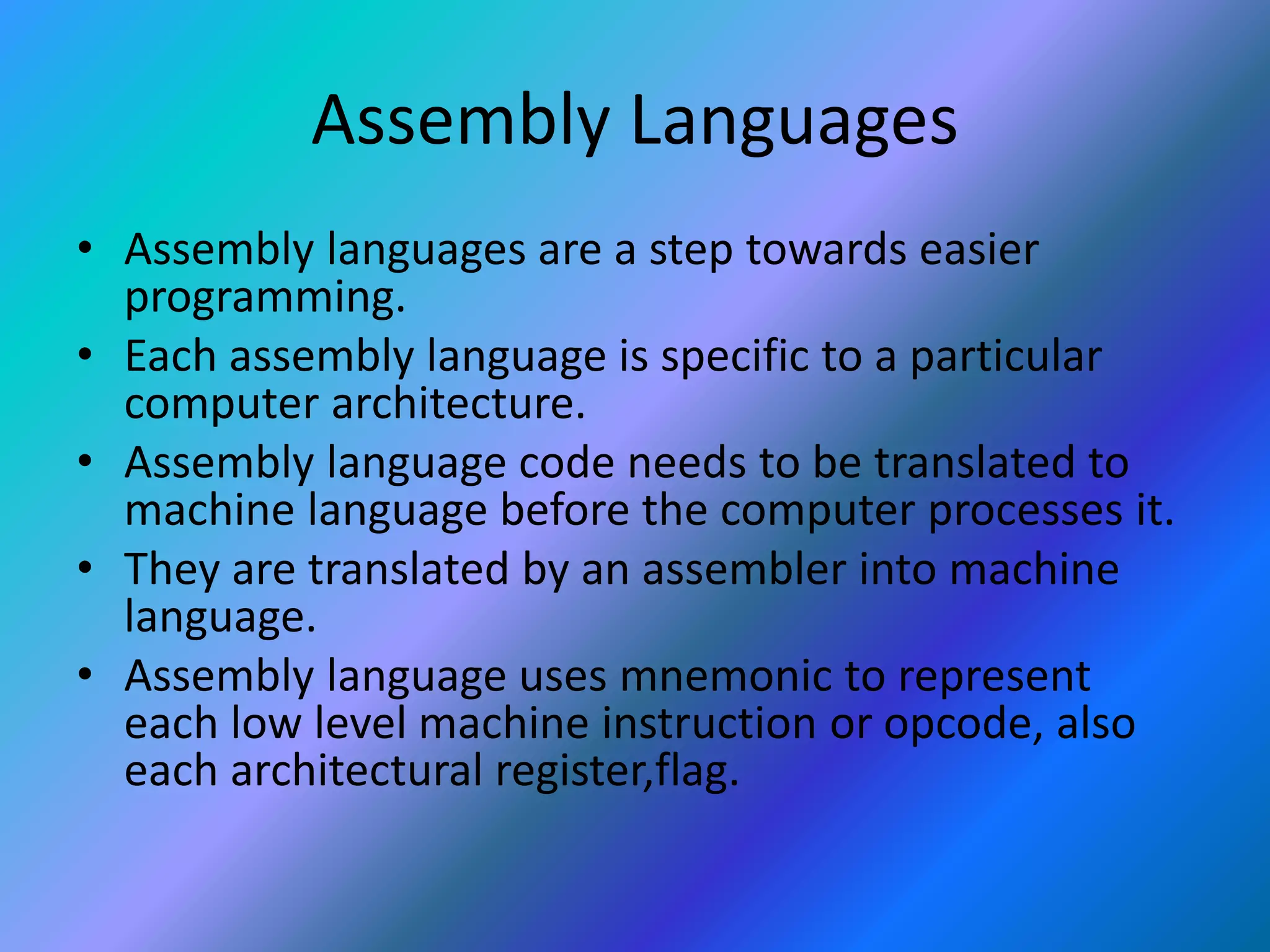 Assembly Languages

• Assembly languages are a step towards easier programming.
• Each assembly language is specific to a particular computer architecture.
• Assembly language code needs to be translated to machine language before the computer processes it.
• They are translated by an assembler into machine language.
• Assembly language uses mnemonic to represent each low level machine instruction or opcode, also each architectural register,flag.